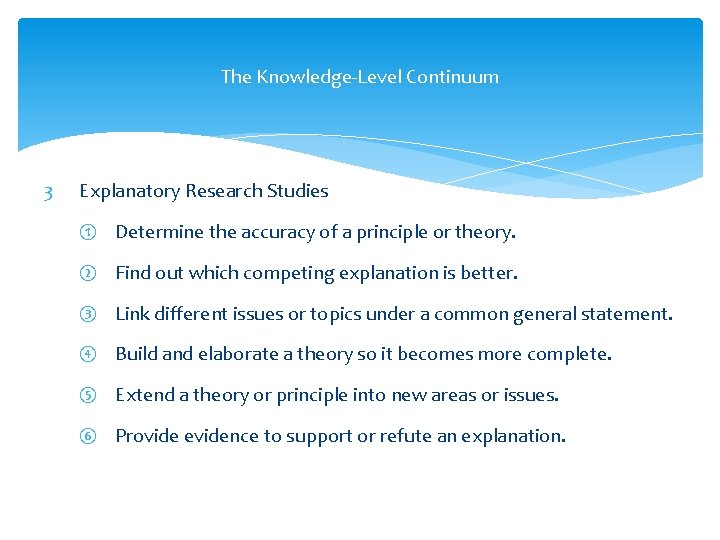 The Knowledge-Level Continuum

3 Explanatory Research Studies

① Determine the accuracy of a principle or theory.

② Find out which competing explanation is better.

③ Link different issues or topics under a common general statement.

④ Build and elaborate a theory so it becomes more complete.

⑤ Extend a theory or principle into new areas or issues.

⑥ Provide evidence to support or refute an explanation.